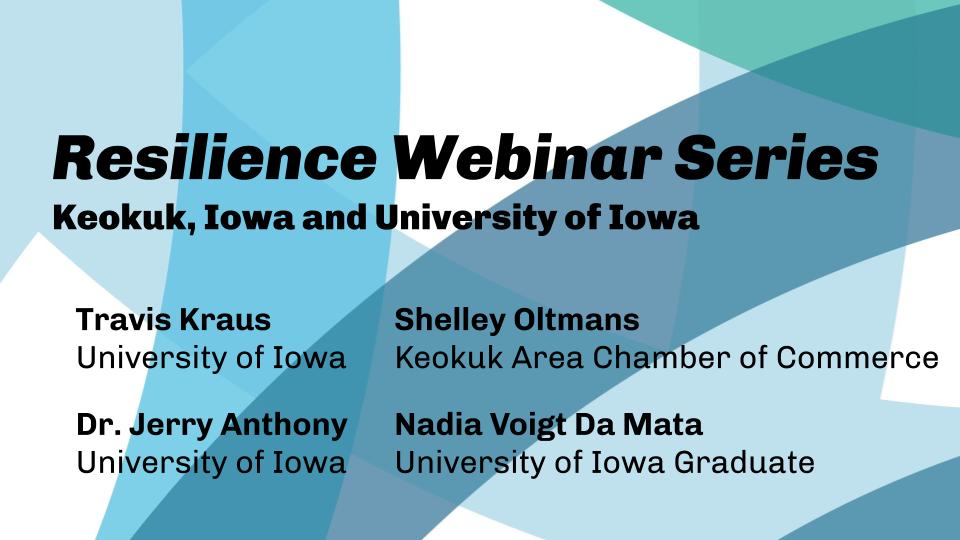 Resilience Webinar Series
Keokuk, Iowa and University of Iowa

Travis Kraus
University of Iowa

Dr. Jerry Anthony
University of Iowa

Shelley Oltmans
Keokuk Area Chamber of Commerce

Nadia Voigt Da Mata
University of Iowa Graduate